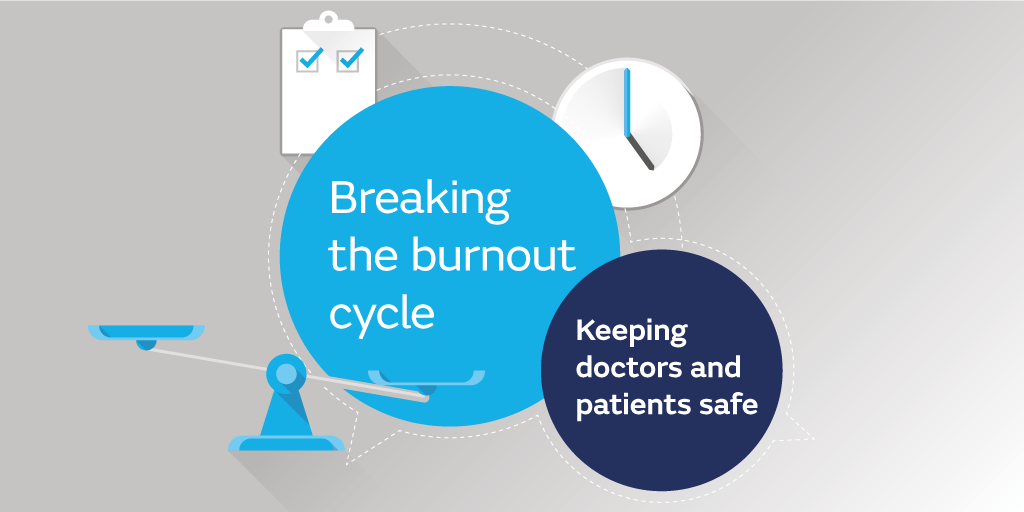 Breaking the burnout cycle

Keeping doctors and patients safe